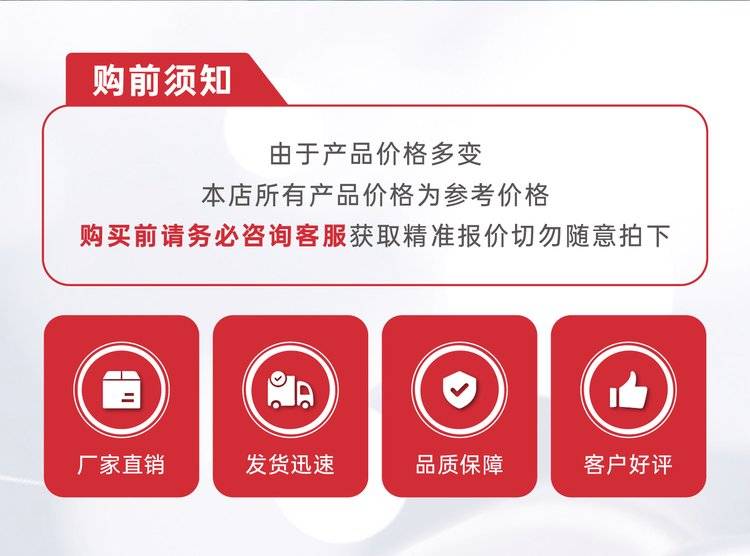 购前须知

由于产品价格多变
本店所有产品价格为参考价格
购买前请务必咨询客服获取精准报价切勿随意拍下

厂家直销

发货迅速

品质保障

客户好评